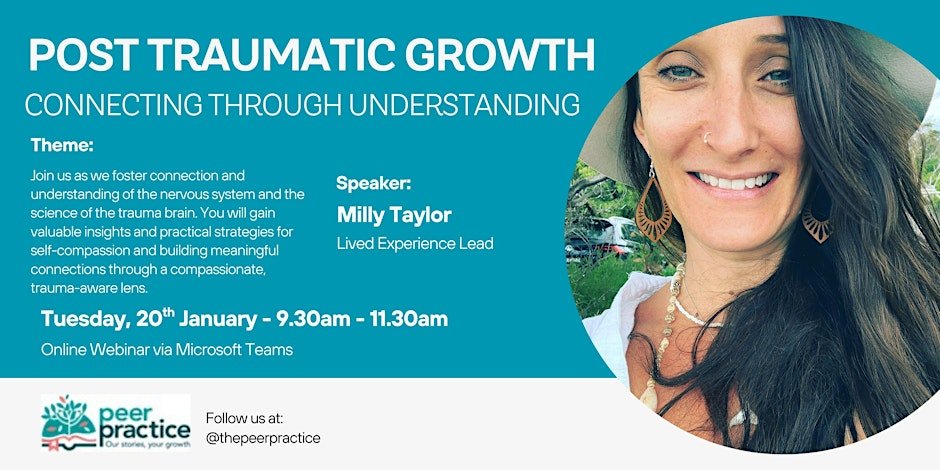 POST TRAUMATIC GROWTH

CONNECTING THROUGH UNDERSTANDING

Theme:

Join us as we foster connection and understanding of the nervous system and the science of the trauma brain. You will gain valuable insights and practical strategies for self-compassion and building meaningful connections through a compassionate, trauma-aware lens.

Speaker:

Milly Taylor

Lived Experience Lead

Tuesday, 20$^{th}$ January - 9.30am - 11.30am

Online Webinar via Microsoft Teams

peer practice

Our stories, your growth

Follow us at:

@thepeerpractice